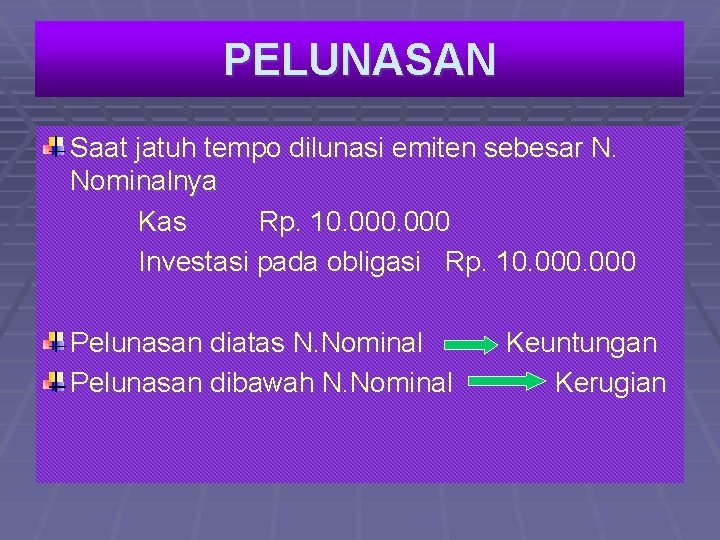 PELUNASAN

Saat jatuh tempo dilunasi emiten sebesar N. Nominalnya

Kas Rp. 10.000.000

Investasi pada obligasi Rp. 10.000.000

Pelunasan diatas N.Nominal Keuntungan

Pelunasan dibawah N.Nominal Kerugian